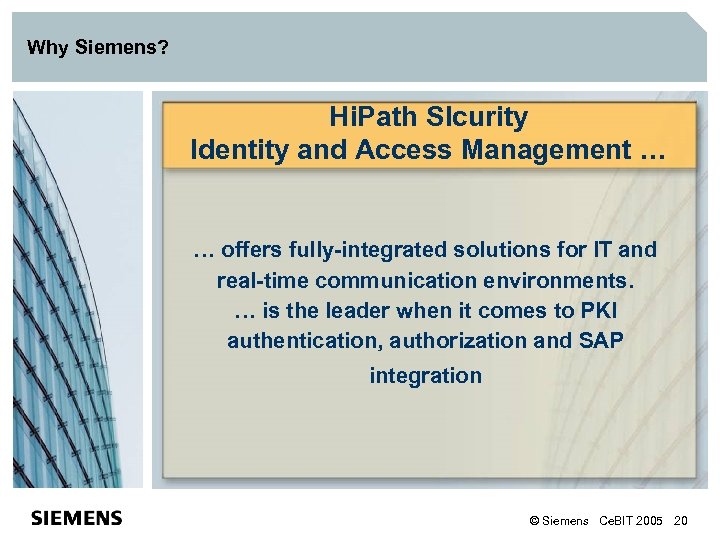 Why Siemens?

HiPath SIcurity
Identity and Access Management …

… offers fully-integrated solutions for IT and real-time communication environments.
… is the leader when it comes to PKI authentication, authorization and SAP integration

SIEMENS

© Siemens CeBIT 2005 20